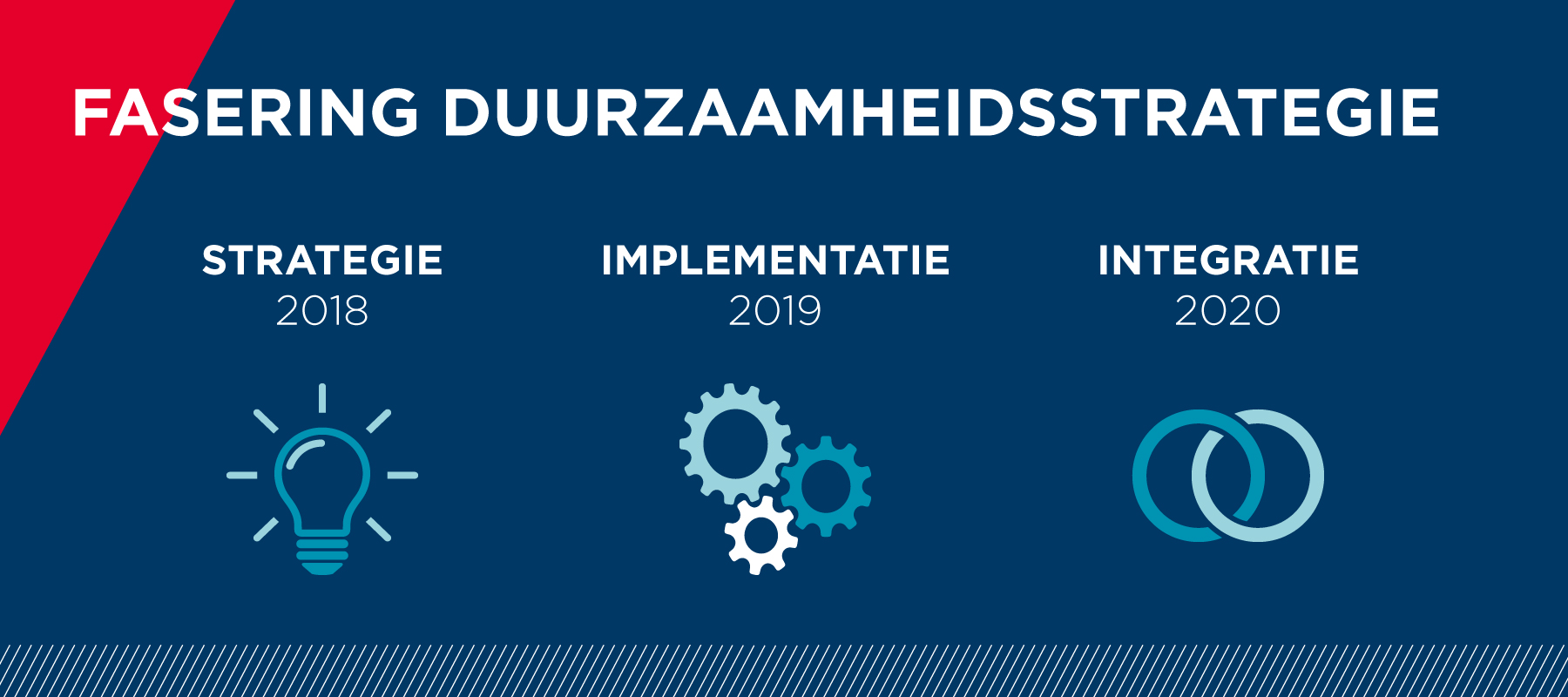 FASERING DUURZAAMHEIDSSTRATEGIE

STRATEGIE
2018

IMPLEMENTATIE
2019

INTEGRATIE
2020